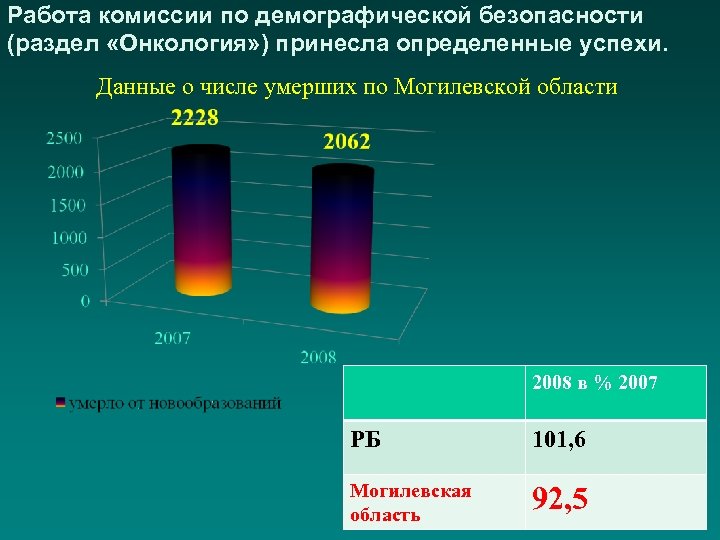 Работа комиссии по демографической безопасности (раздел «Онкология») принесла определенные успехи.

Данные о числе умерших по Могилевской области

2228

2062

2500
2000
1500
1000
500
0

2007

2008

умерло от новообразований

| | 2008 в % 2007 |
|---|---|
| РБ | 101,6 |
| Могилевская область | 92,5 |